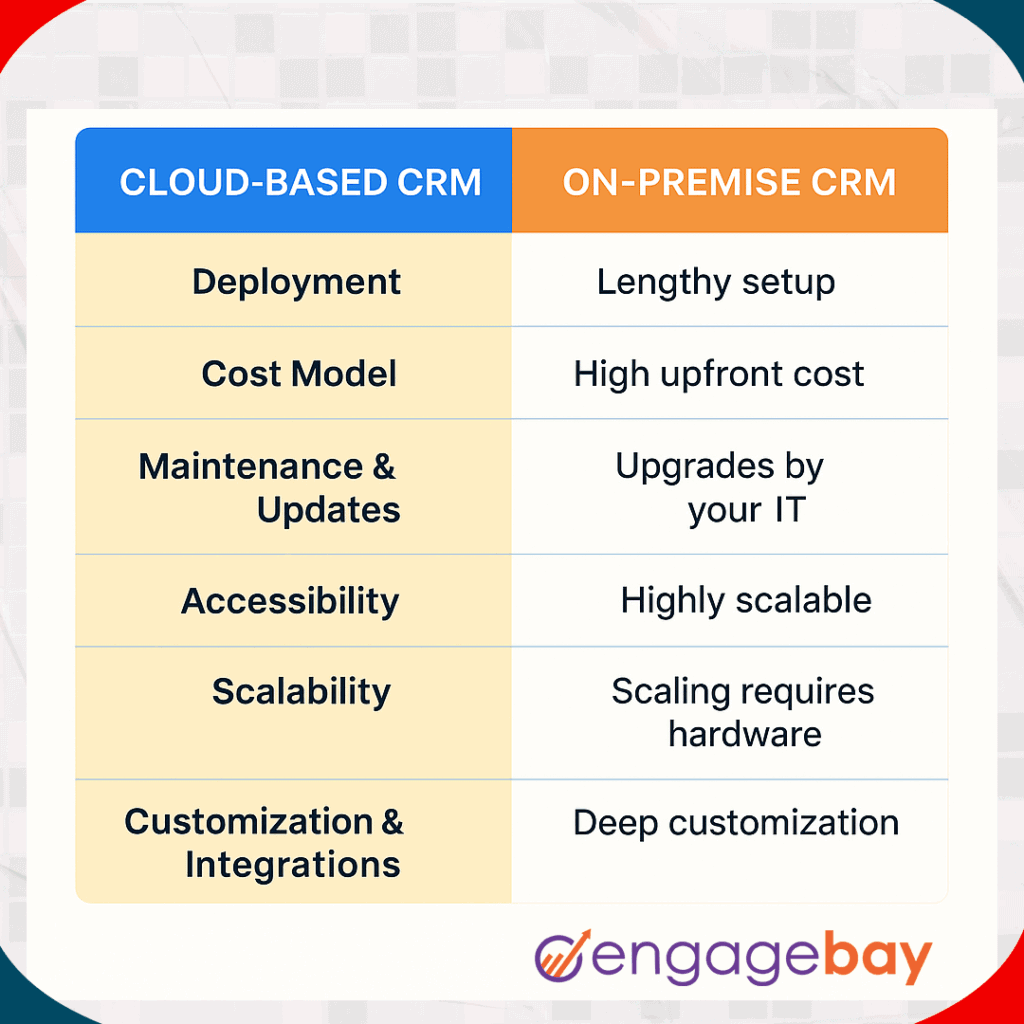 | CLOUD-BASED CRM | ON-PREMISE CRM |
|---|---|
| Deployment | Lengthy setup |
| Cost Model | High upfront cost |
| Maintenance & Updates | Upgrades by your IT |
| Accessibility | Highly scalable |
| Scalability | Scaling requires hardware |
| Customization & Integrations | Deep customization |

engagebay